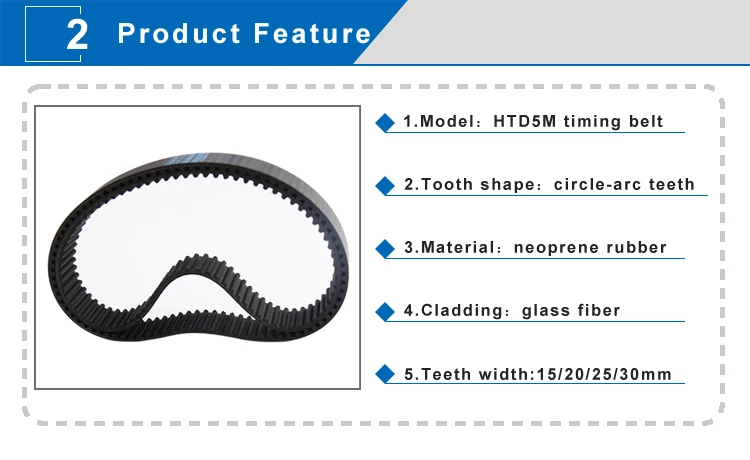 2 Product Feature

1.Model：HTD5M timing belt

2.Tooth shape：circle-arc teeth

3.Material：neoprene rubber

4.Cladding：glass fiber

5.Teeth width:15/20/25/30mm